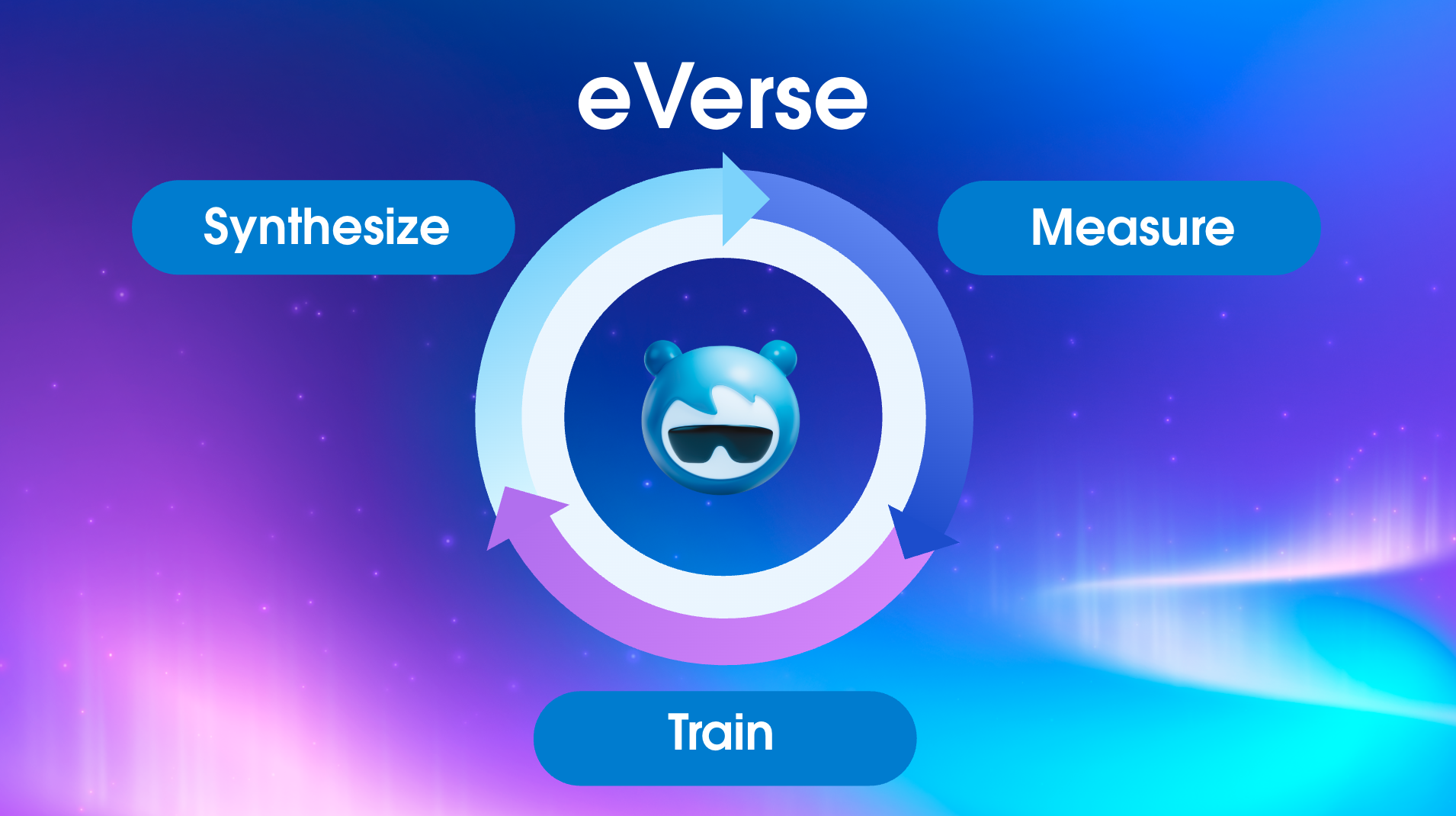 eVerse

Synthesize

Measure

Train